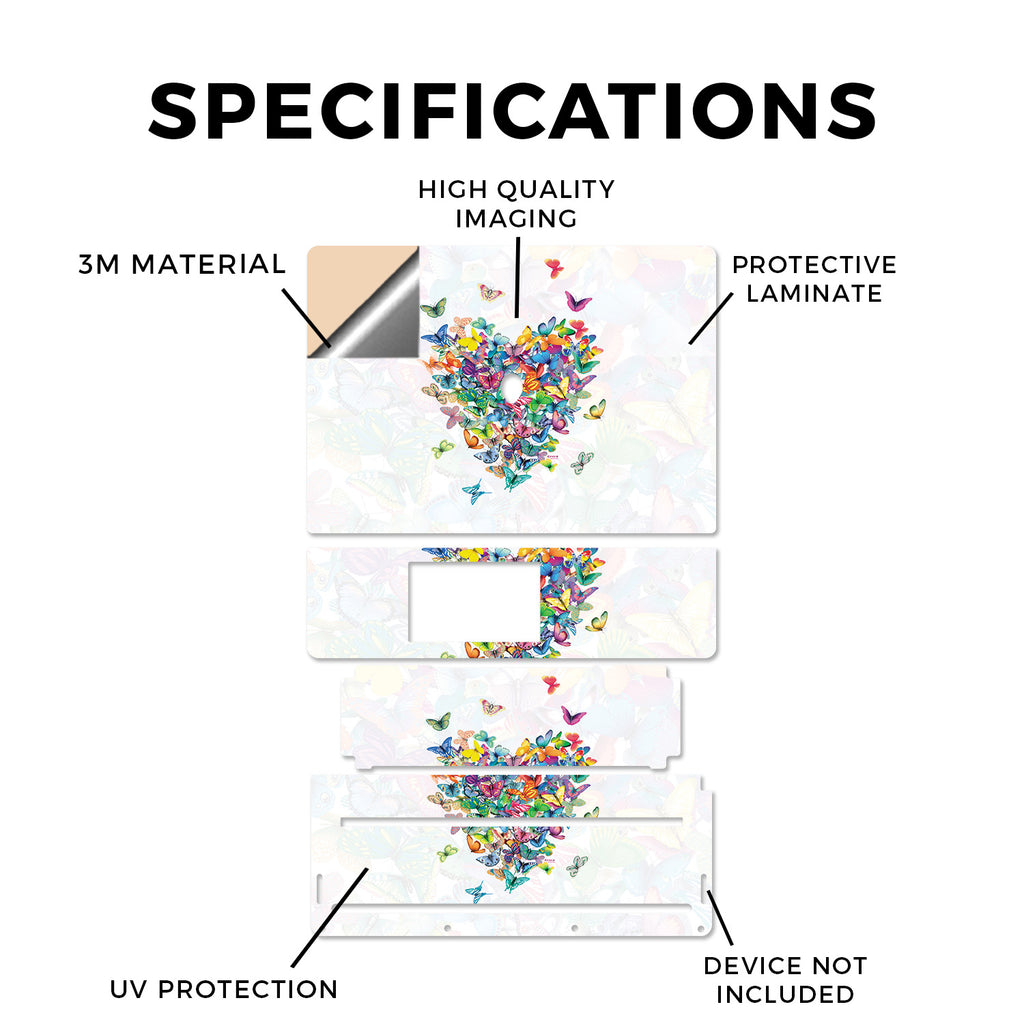 SPECIFICATIONS

HIGH QUALITY IMAGING

3M MATERIAL

PROTECTIVE LAMINATE

UV PROTECTION

DEVICE NOT INCLUDED